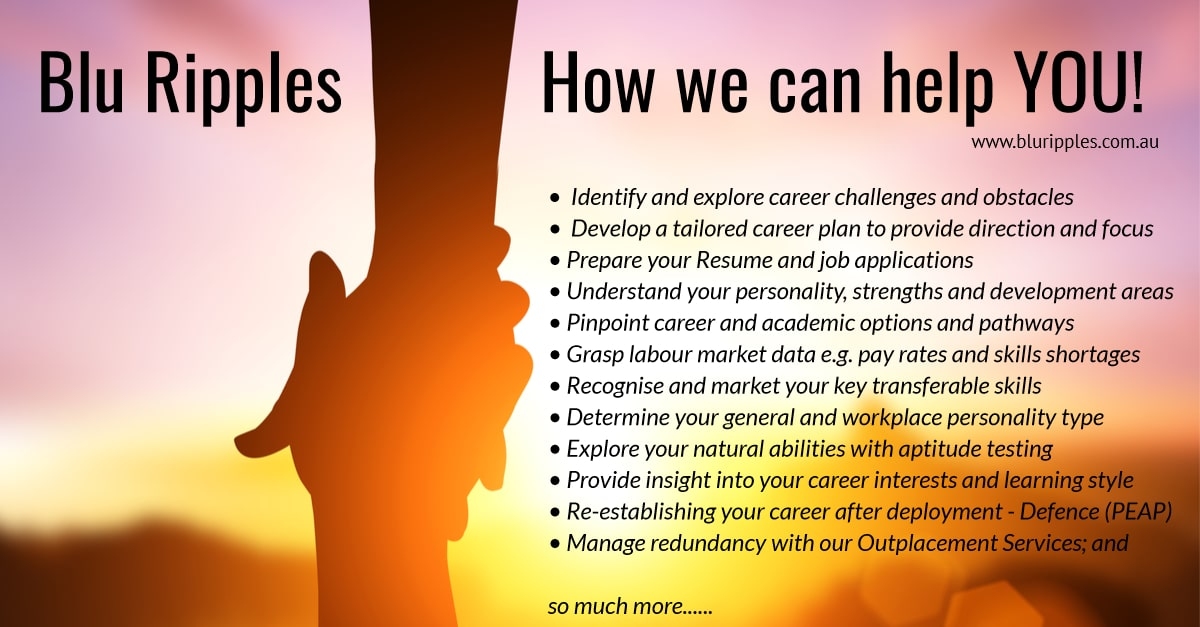 Blu Ripples

How we can help YOU!

www.bluripples.com.au

• Identify and explore career challenges and obstacles
• Develop a tailored career plan to provide direction and focus
• Prepare your Resume and job applications
• Understand your personality, strengths and development areas
• Pinpoint career and academic options and pathways
• Grasp labour market data e.g. pay rates and skills shortages
• Recognise and market your key transferable skills
• Determine your general and workplace personality type
• Explore your natural abilities with aptitude testing
• Provide insight into your career interests and learning style
• Re-establishing your career after deployment - Defence (PEAP)
• Manage redundancy with our Outplacement Services; and

so much more......